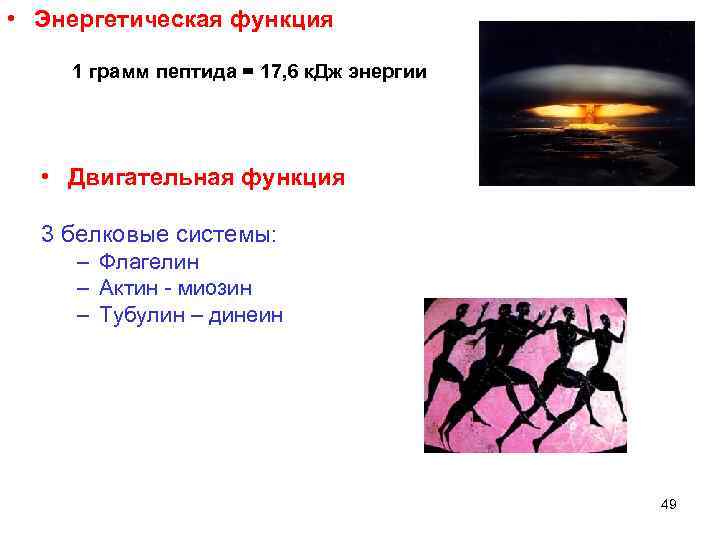 • Энергетическая функция

1 грамм пептида = 17,6 кДж энергии

• Двигательная функция

3 белковые системы:
– Флагелин
– Актин - миозин
– Тубулин – динеин

49